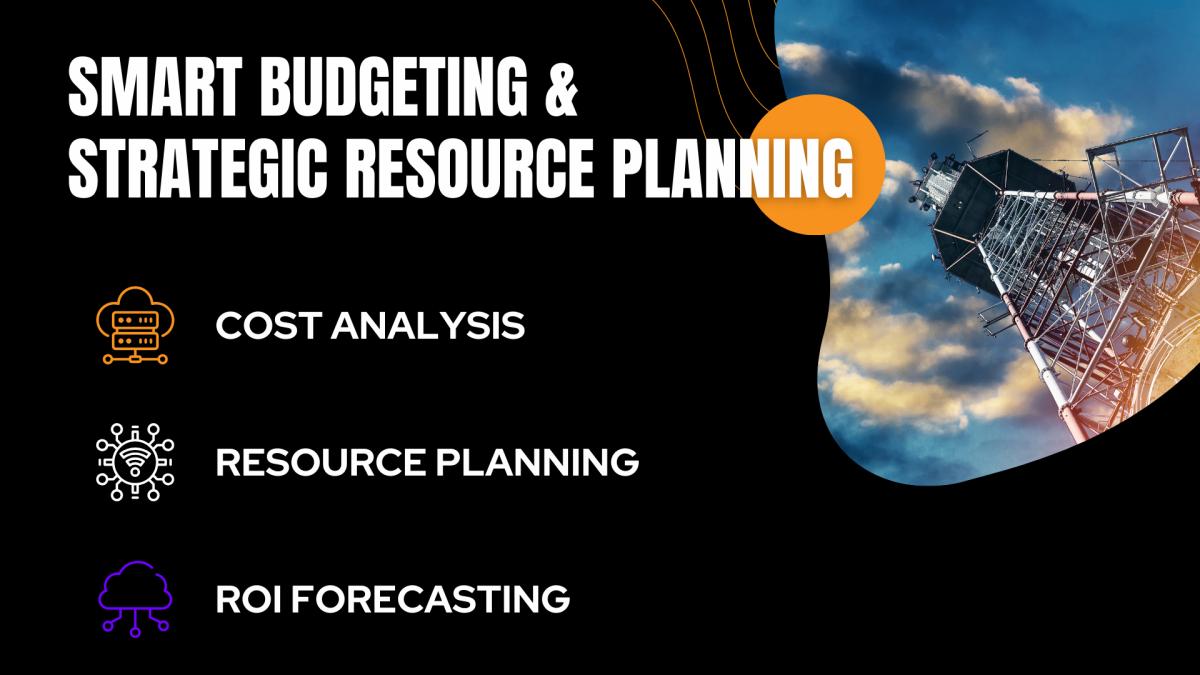 SMART BUDGETING & STRATEGIC RESOURCE PLANNING

COST ANALYSIS

RESOURCE PLANNING

ROI FORECASTING